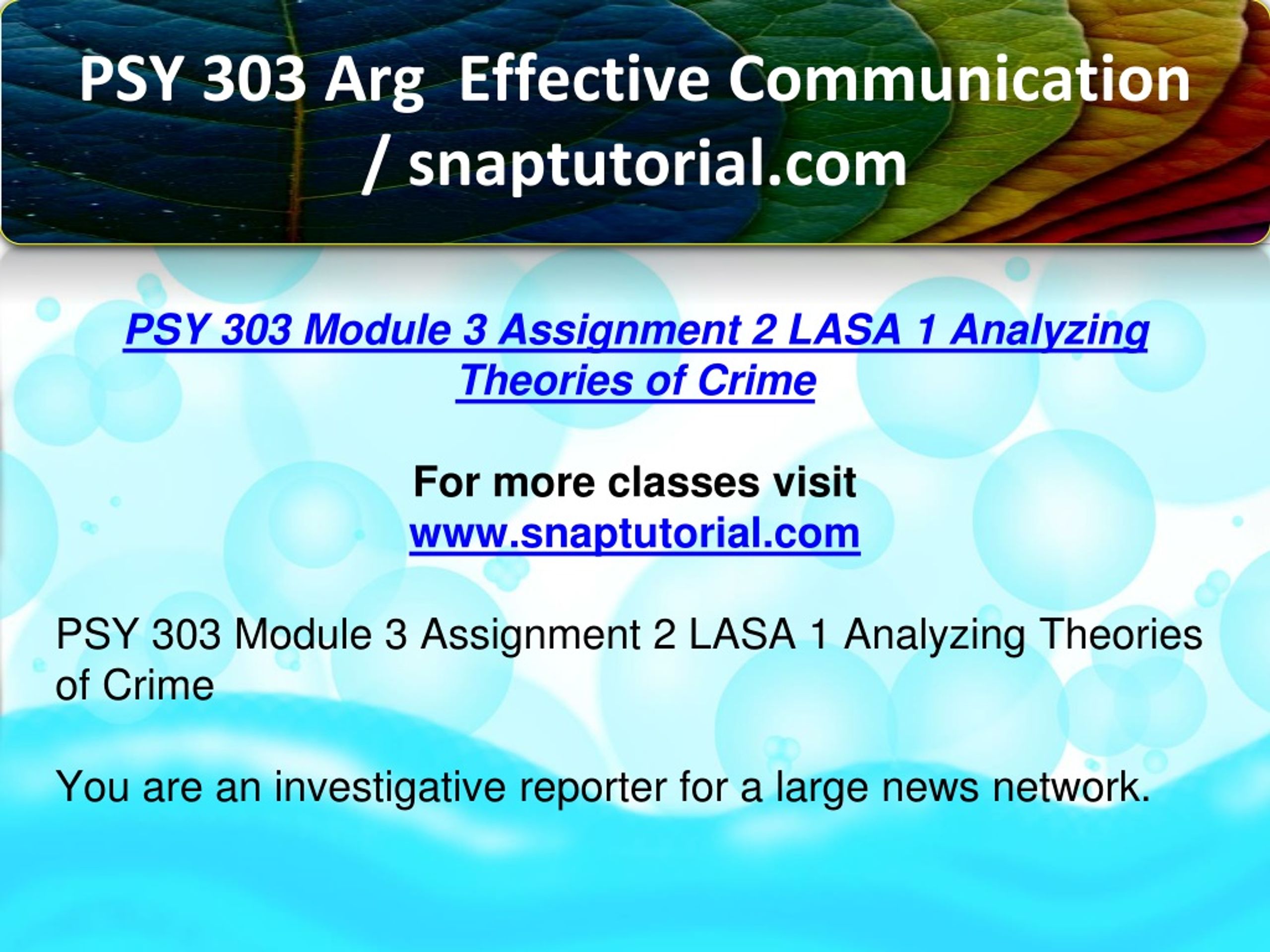 PSY 303 Arg Effective Communication / snaptutorial.com

PSY 303 Module 3 Assignment 2 LASA 1 Analyzing Theories of Crime

For more classes visit
www.snaptutorial.com

PSY 303 Module 3 Assignment 2 LASA 1 Analyzing Theories of Crime

You are an investigative reporter for a large news network.